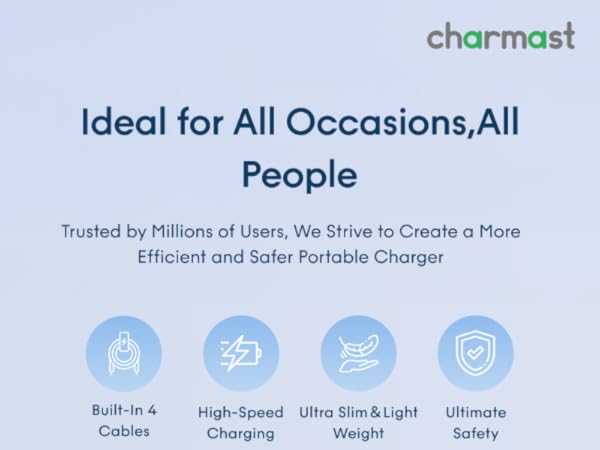 charmast

Ideal for All Occasions,All People

Trusted by Millions of Users, We Strive to Create a More Efficient and Safer Portable Charger

Built-In 4 Cables

High-Speed Charging

Ultra Slim & Light Weight

Ultimate Safety